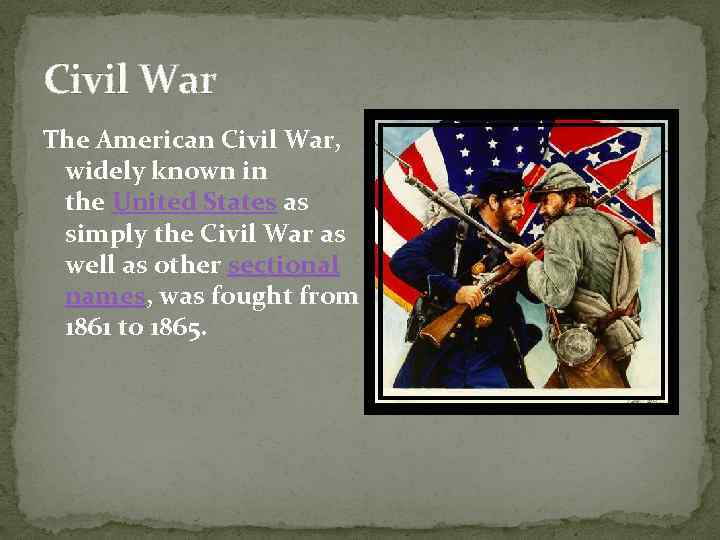 Civil War

The American Civil War, widely known in the United States as simply the Civil War as well as other sectional names, was fought from 1861 to 1865.